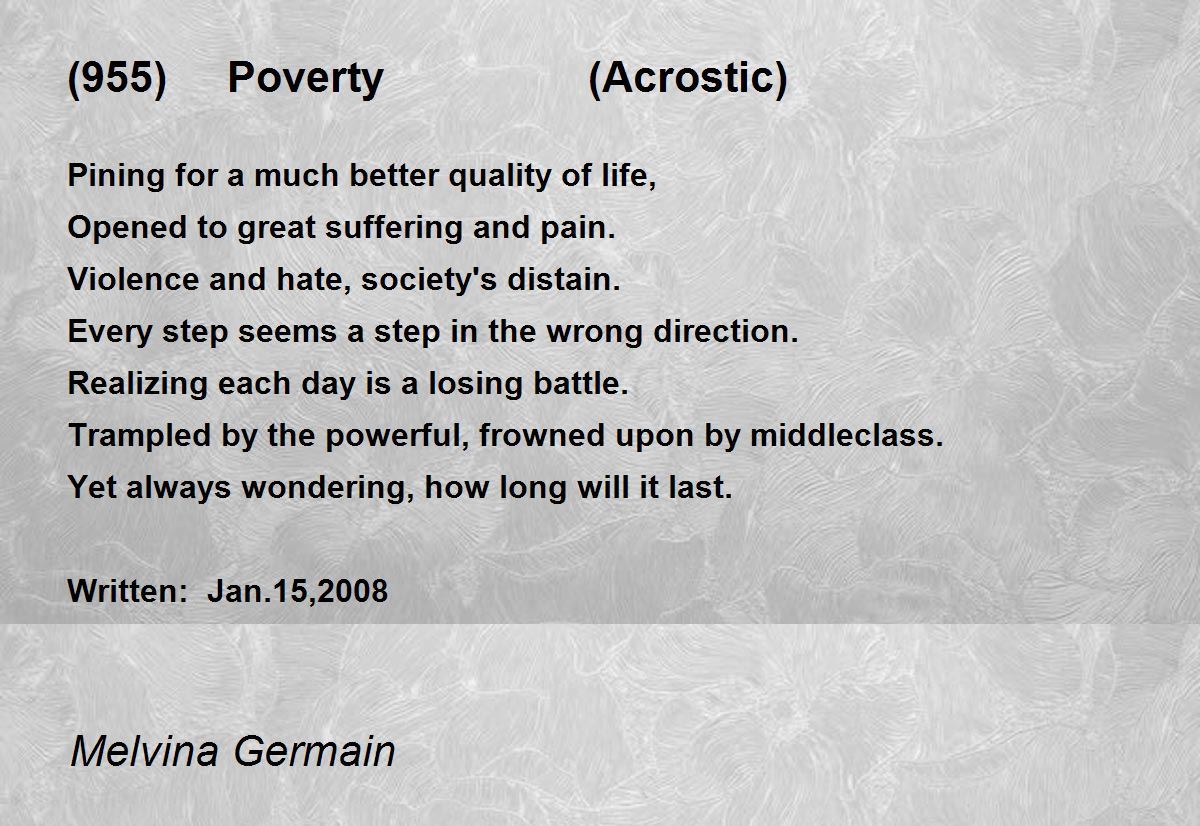 (955) Poverty (Acrostic)

Pining for a much better quality of life,
Opened to great suffering and pain.
Violence and hate, society's distain.
Every step seems a step in the wrong direction.
Realizing each day is a losing battle.
Trampled by the powerful, frowned upon by middleclass.
Yet always wondering, how long will it last.

Written: Jan.15,2008

Melvina Germain